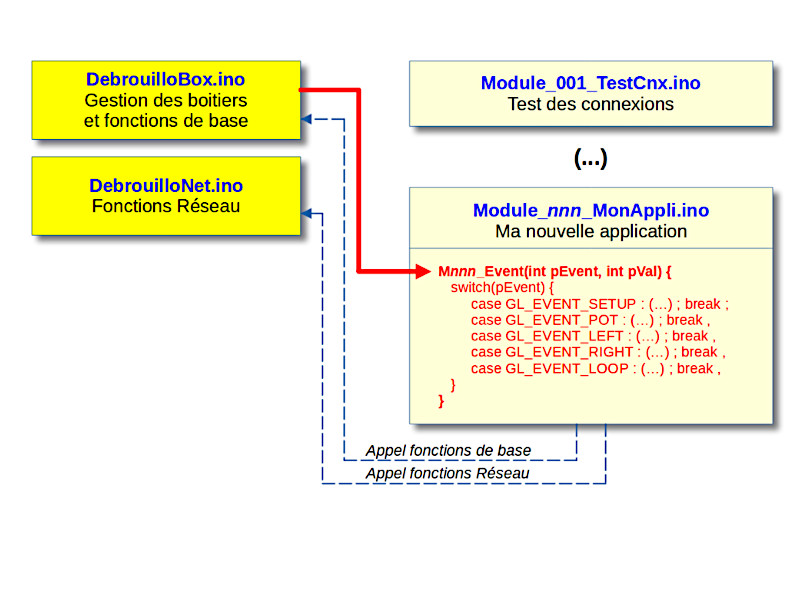 DebrouilloBox.ino
Gestion des boitiers et fonctions de base

DebrouilloNet.ino
Fonctions Réseau

Module_001_TestCnx.ino
Test des connexions

(...)

Module_nnn_MonAppli.ino
Ma nouvelle application

Mnnn_Event(int pEvent, int pVal) {
switch(pEvent) {
case GL_EVENT_SETUP : (...) ; break ;
case GL_EVENT_POT : (...) ; break ,
case GL_EVENT_LEFT : (...) ; break ,
case GL_EVENT_RIGHT : (...) ; break ,
case GL_EVENT_LOOP : (...) ; break ,
}
}

Appel fonctions de base
Appel fonctions Réseau